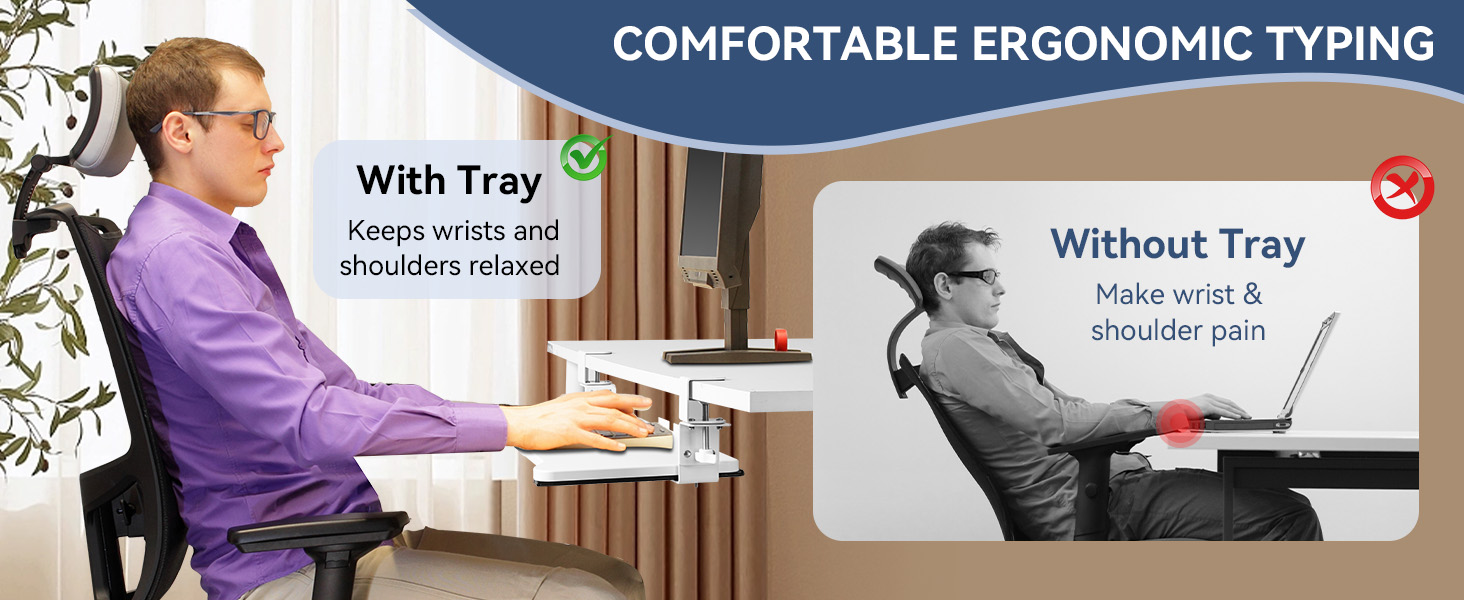 COMFORTABLE ERGONOMIC TYPING

With Tray
Keeps wrists and shoulders relaxed

Without Tray
Make wrist & shoulder pain